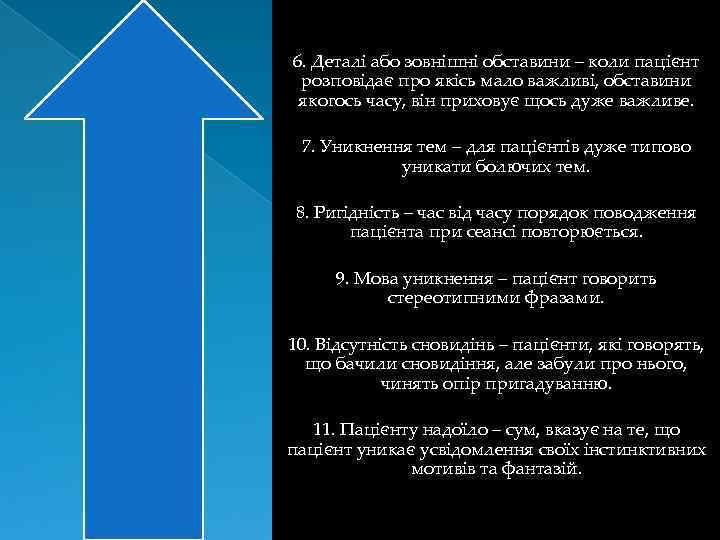 6. Деталі або зовнішні обставини – коли пацієнт розповідає про якісь мало важливі, обставини якогось часу, він приховує щось дуже важливе.

7. Уникнення тем – для пацієнтів дуже типово уникати болючих тем.

8. Ригідність – час від часу порядок поводження пацієнта при сеансі повторюється.

9. Мова уникнення – пацієнт говорить стереотипними фразами.

10. Відсутність сновидінь – пацієнти, які говорять, що бачили сновидіння, але забули про нього, чинять опір пригадуванню.

11. Пацієнту надоїло – сум, вказує на те, що пацієнт уникає усвідомлення своїх інстинктивних мотивів та фантазій.